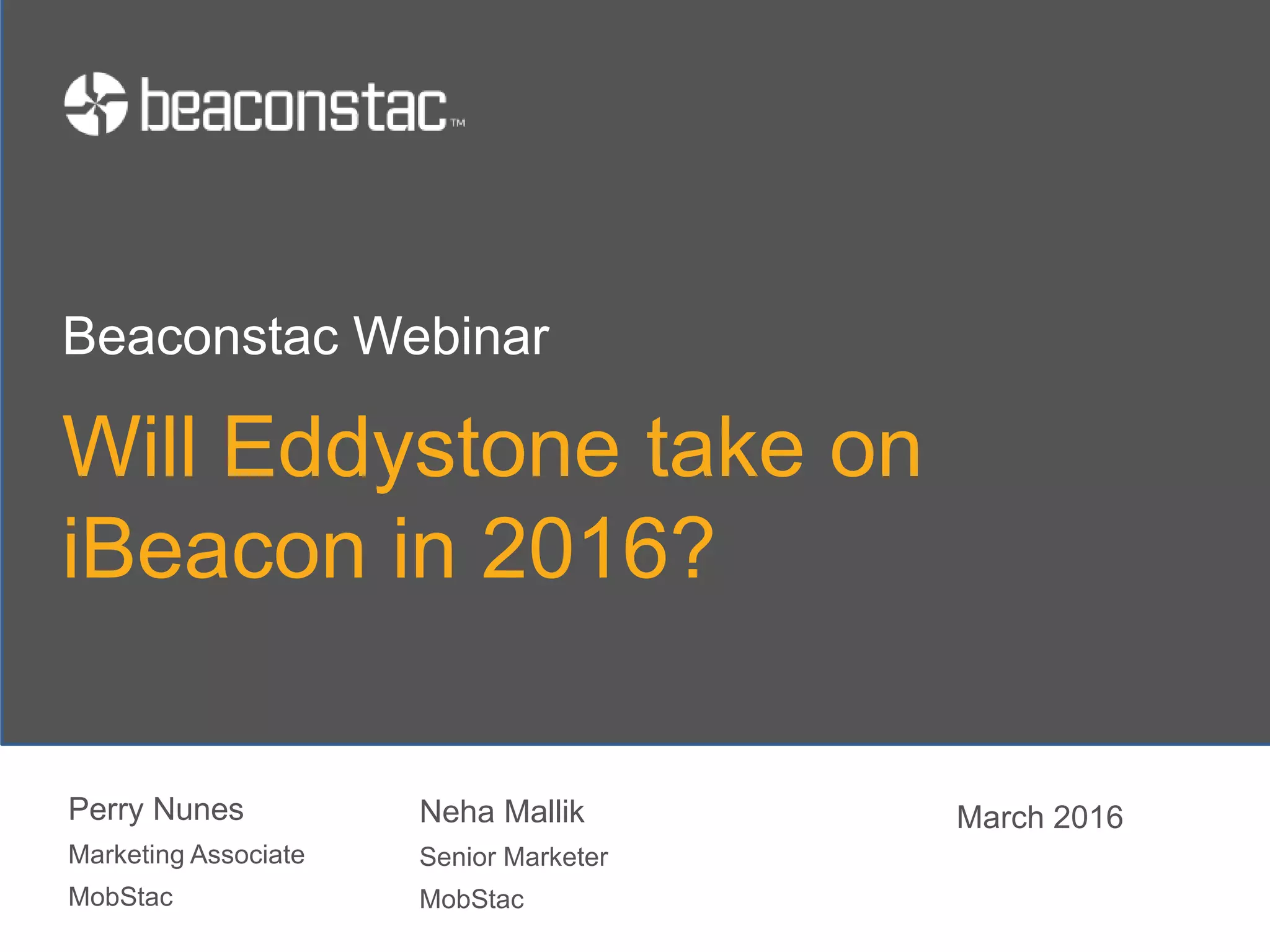 beaconstac™

Beaconstac Webinar

Will Eddystone take on iBeacon in 2016?

Perry Nunes
Marketing Associate
MobStac

Neha Mallik
Senior Marketer
MobStac

March 2016